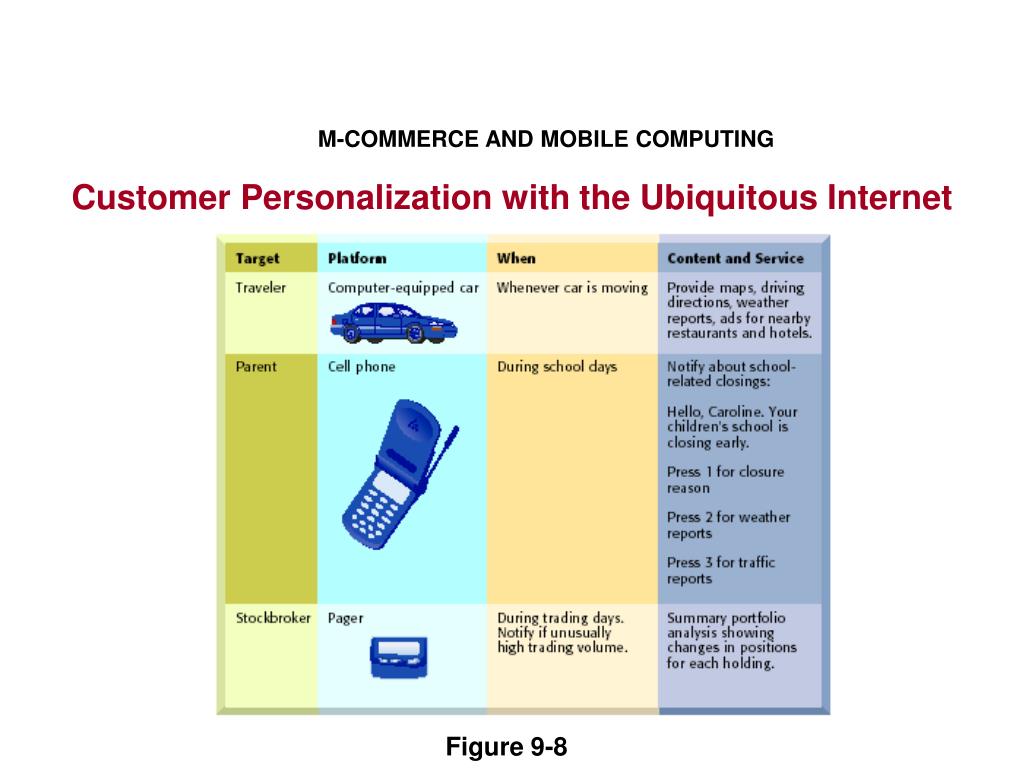 M-COMMERCE AND MOBILE COMPUTING

Customer Personalization with the Ubiquitous Internet

| Target | Platform | When | Content and Service |
|---|---|---|---|
| Traveler | Computer-equipped car | Whenever car is moving | Provide maps, driving directions, weather reports, ads for nearby restaurants and hotels. |
| Parent | Cell phone | During school days | Notify about school-related closings: Hello, Caroline. Your children's school is closing early. Press 1 for closure reason Press 2 for weather reports Press 3 for traffic reports |
| Stockbroker | Pager | During trading days. Notify if unusually high trading volume. | Summary portfolio analysis showing changes in positions for each holding. |

Figure 9-8